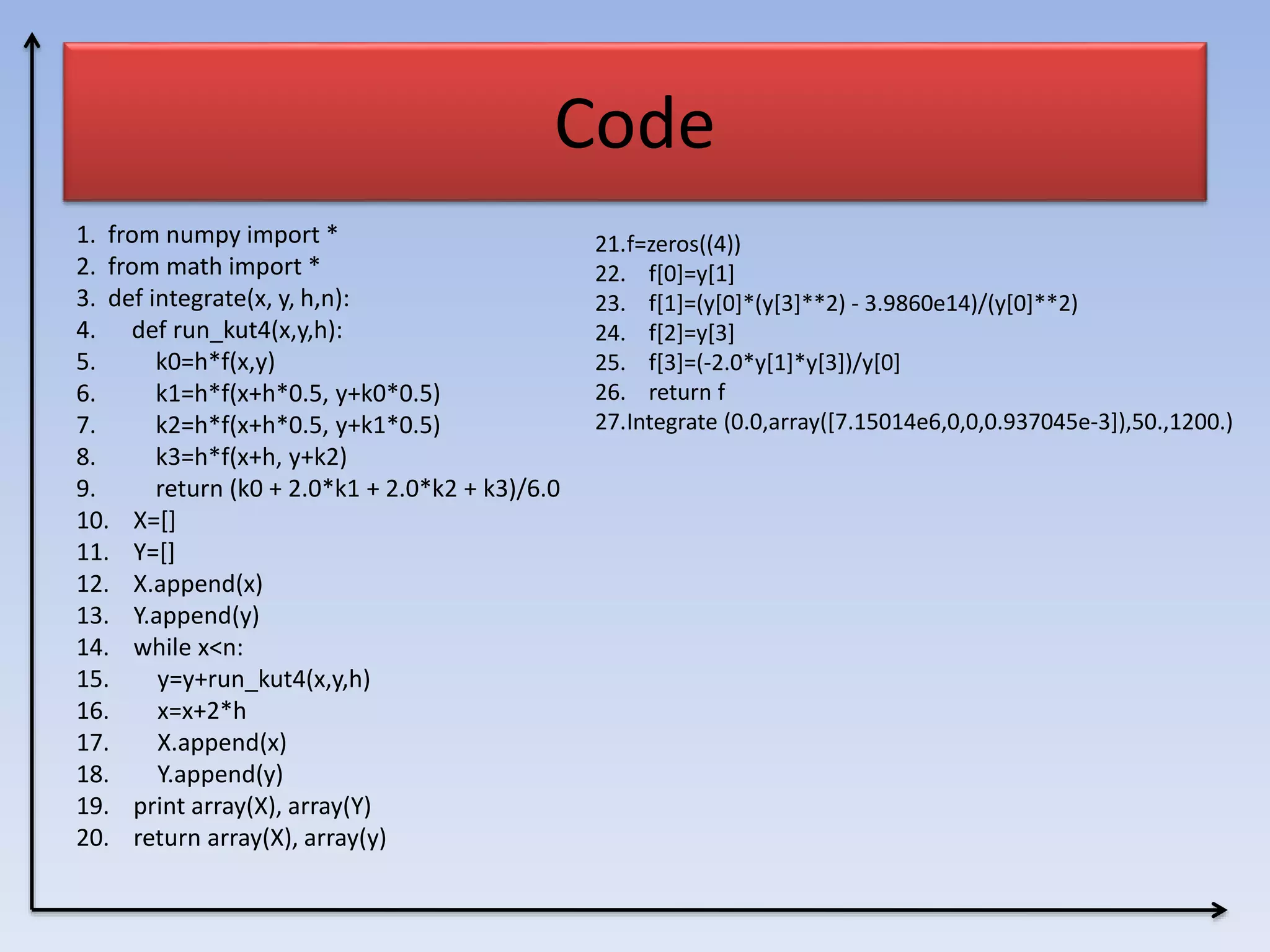 Code

1. from numpy import *
2. from math import *
3. def integrate(x, y, h,n):
4. def run_kut4(x,y,h):
5. k0=h*f(x,y)
6. k1=h*f(x+h*0.5, y+k0*0.5)
7. k2=h*f(x+h*0.5, y+k1*0.5)
8. k3=h*f(x+h, y+k2)
9. return (k0 + 2.0*k1 + 2.0*k2 + k3)/6.0
10. X=[]
11. Y=[]
12. X.append(x)
13. Y.append(y)
14. while x<n:
15. y=y+run_kut4(x,y,h)
16. x=x+2*h
17. X.append(x)
18. Y.append(y)
19. print array(X), array(Y)
20. return array(X), array(y)

21.f=zeros((4))
22. f[0]=y[1]
23. f[1]=(y[0]*(y[3]**2) - 3.9860e14)/(y[0]**2)
24. f[2]=y[3]
25. f[3]=(-2.0*y[1]*y[3])/y[0]
26. return f
27.Integrate (0.0,array([7.15014e6,0,0,0.937045e-3]),50.,1200.)